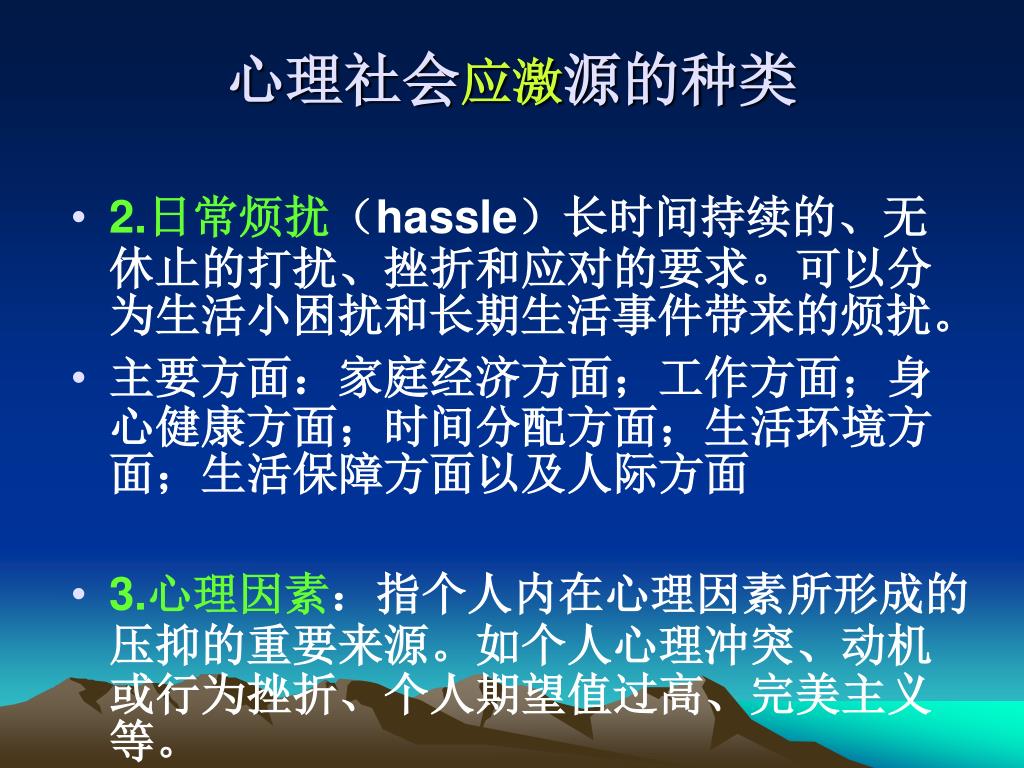 心理社会应激源的种类

• 2.日常烦扰（hassle）长时间持续的、无休止的打扰、挫折和应对的要求。可以分为生活小困扰和长期生活事件带来的烦扰。

• 主要方面：家庭经济方面；工作方面；身心健康方面；时间分配方面；生活环境方面；生活保障方面以及人际方面

• 3.心理因素：指个人内在心理因素所形成的压抑的重要来源。如个人心理冲突、动机或行为挫折、个人期望值过高、完美主义等。